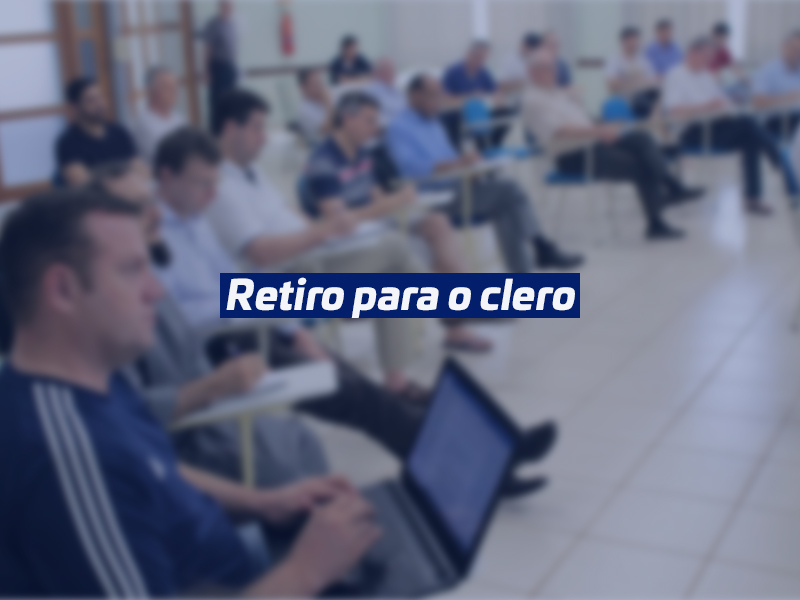 Retiro para o clero